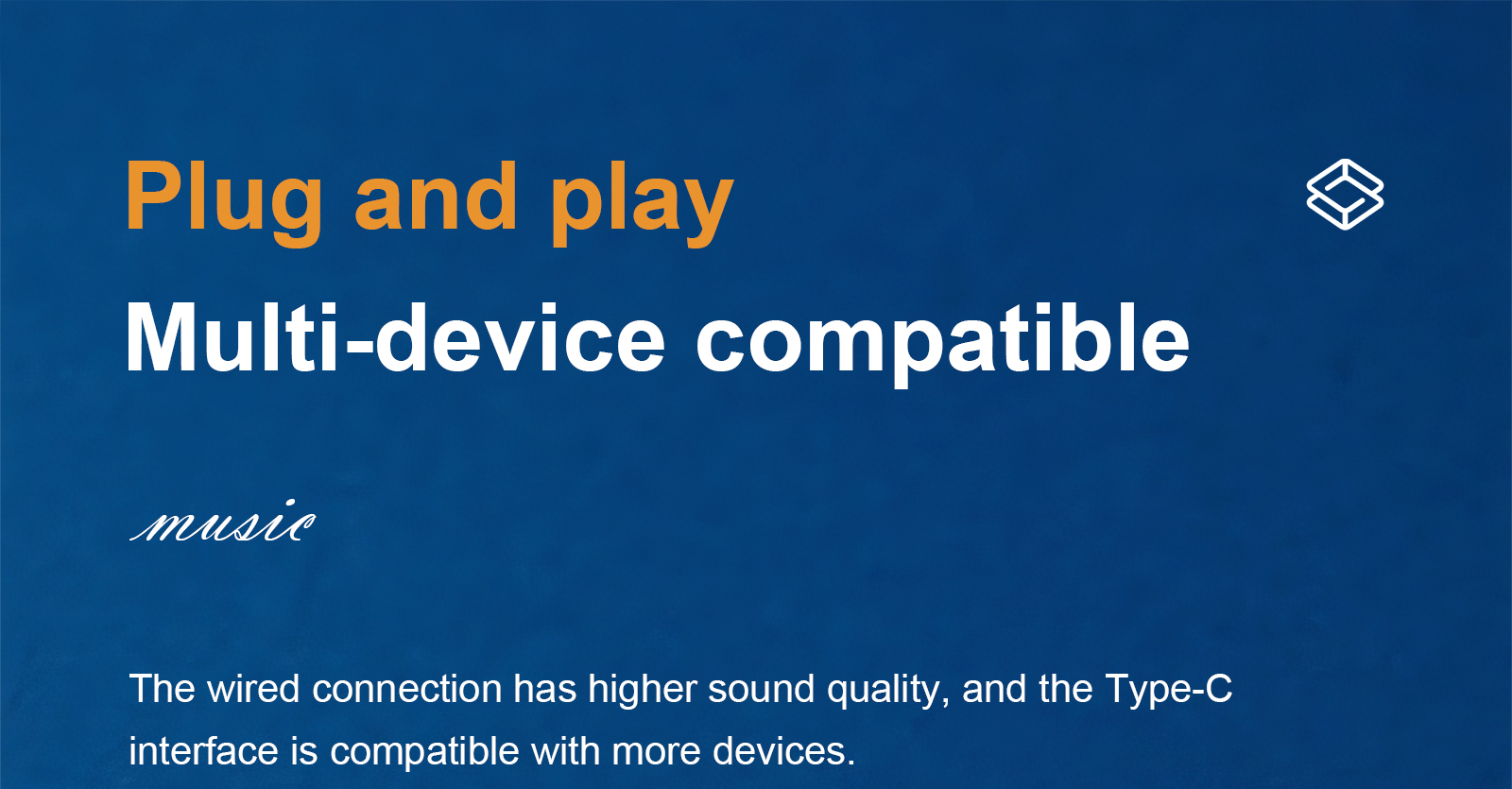 Plug and play

Multi-device compatible

music

The wired connection has higher sound quality, and the Type-C interface is compatible with more devices.